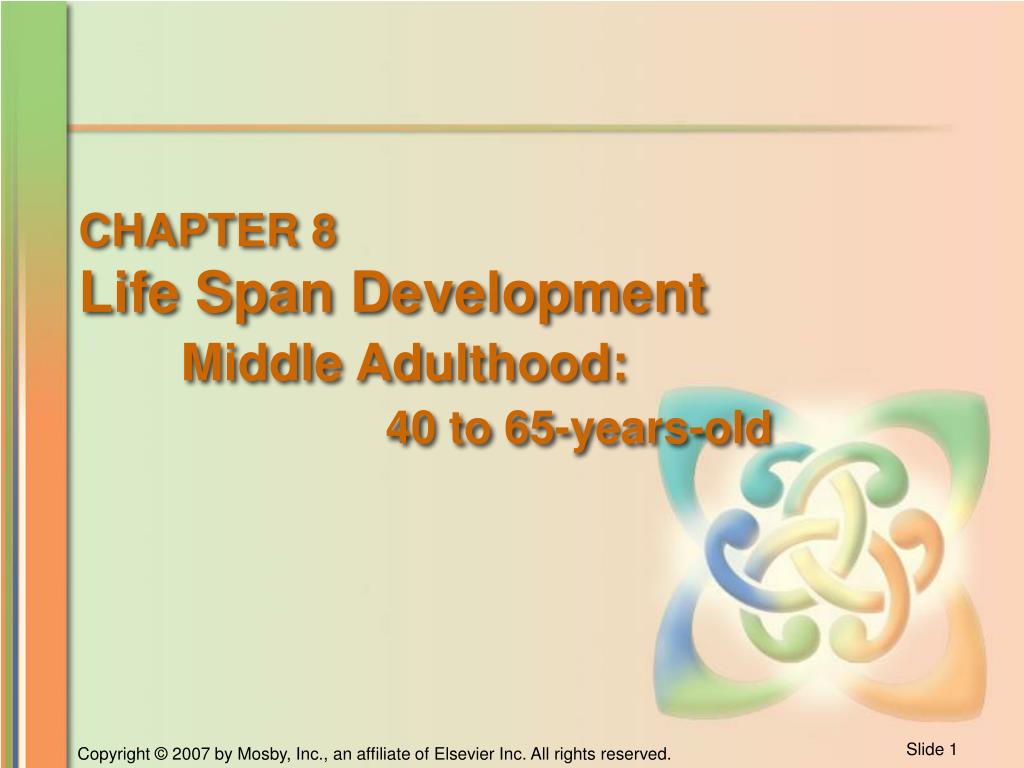 CHAPTER 8
Life Span Development
Middle Adulthood:
40 to 65-years-old

Copyright © 2007 by Mosby, Inc., an affiliate of Elsevier Inc. All rights reserved.

Slide 1